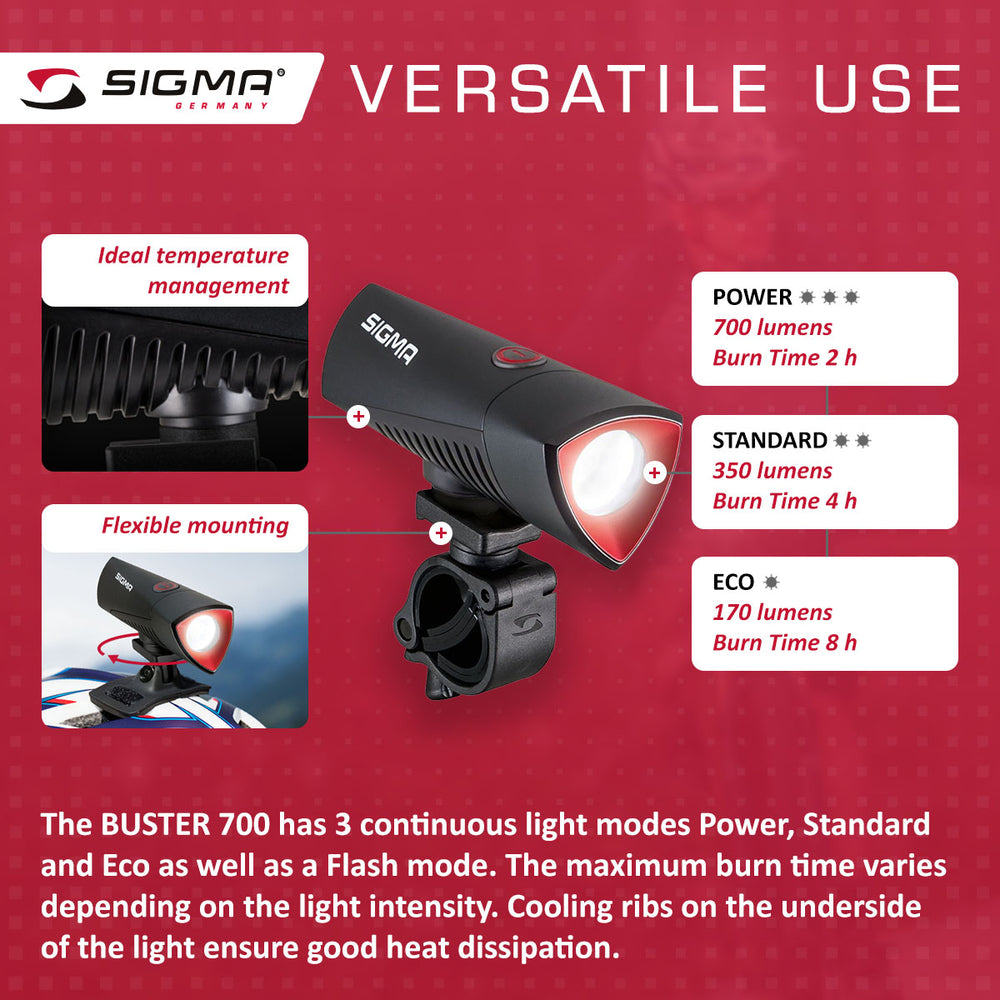 SIGMA®
GERMANY

VERSATILE USE

Ideal temperature management

Flexible mounting

SIGMA

SIGMA

POWER
700 lumens
Burn Time 2 h

STANDARD
350 lumens
Burn Time 4 h

ECO
170 lumens
Burn Time 8 h

The BUSTER 700 has 3 continuous light modes Power, Standard and Eco as well as a Flash mode. The maximum burn time varies depending on the light intensity. Cooling ribs on the underside of the light ensure good heat dissipation.